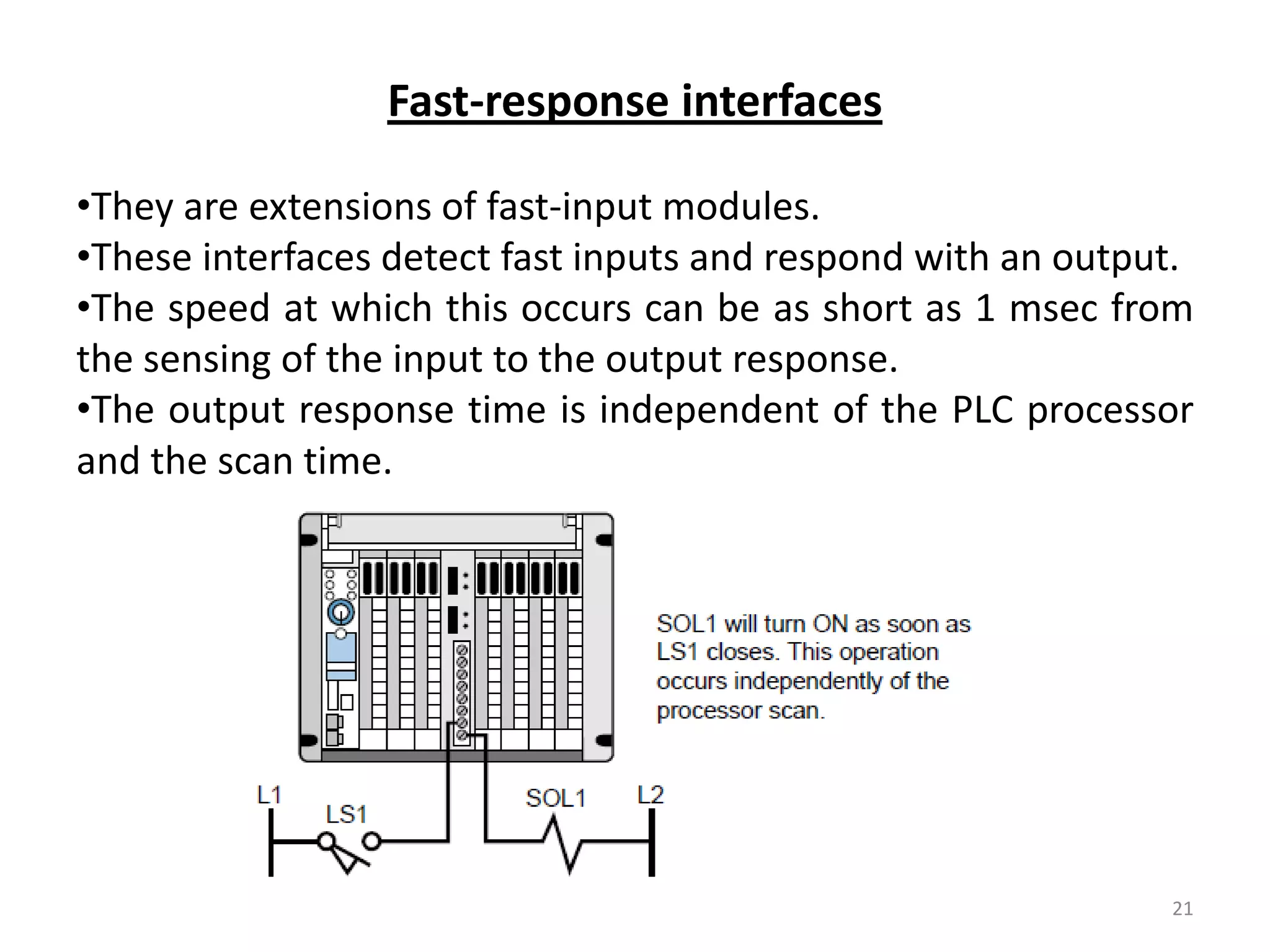 Fast-response interfaces

•They are extensions of fast-input modules.
•These interfaces detect fast inputs and respond with an output.
•The speed at which this occurs can be as short as 1 msec from the sensing of the input to the output response.
•The output response time is independent of the PLC processor and the scan time.

SOL1 will turn ON as soon as LS1 closes. This operation occurs independently of the processor scan.

L1
LS1
SOL1
L2

21